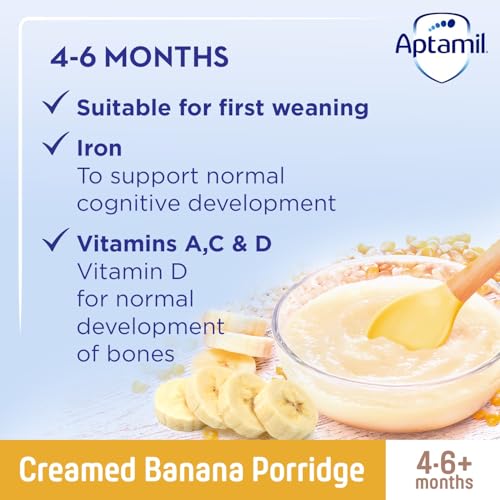 Aptamil

4-6 MONTHS

✓ Suitable for first weaning

✓ Iron
To support normal cognitive development

✓ Vitamins A,C & D
Vitamin D for normal development of bones

Creamed Banana Porridge

4-6+ months